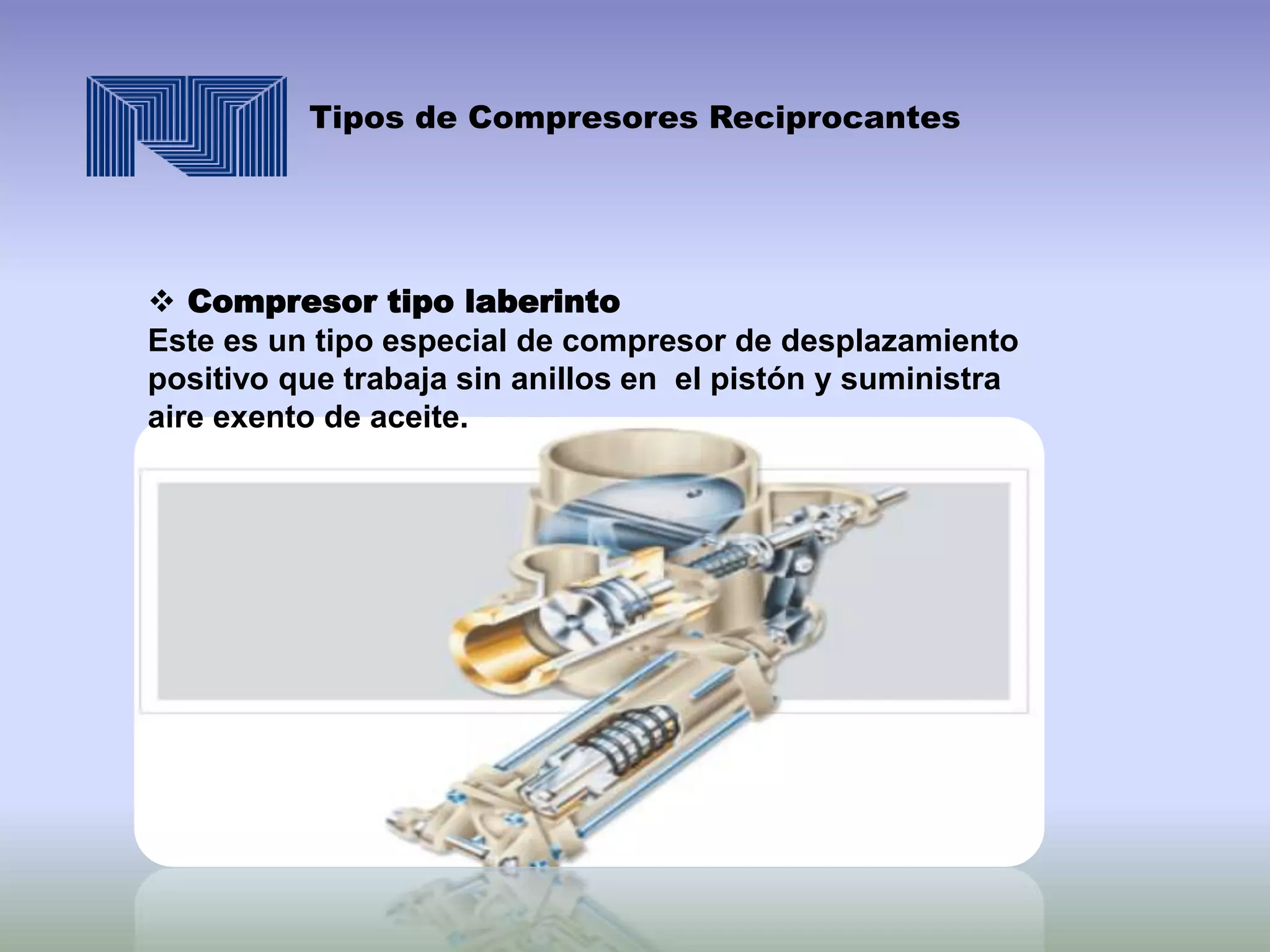 Tipos de Compresores Reciprocantes

❖ Compresor tipo laberinto
Este es un tipo especial de compresor de desplazamiento positivo que trabaja sin anillos en el pistón y suministra aire exento de aceite.